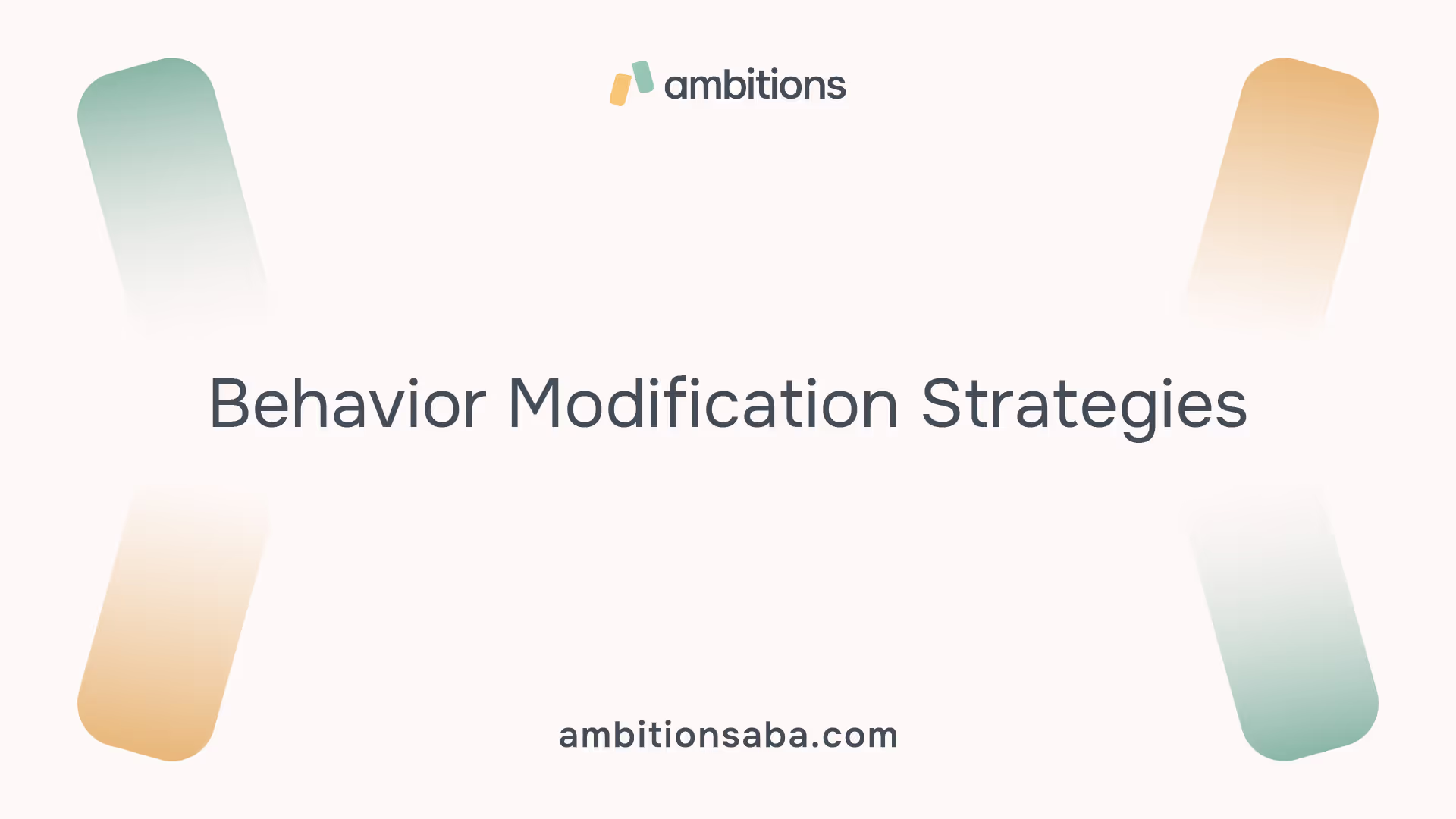 ambitions

Behavior Modification Strategies

ambitionsaba.com